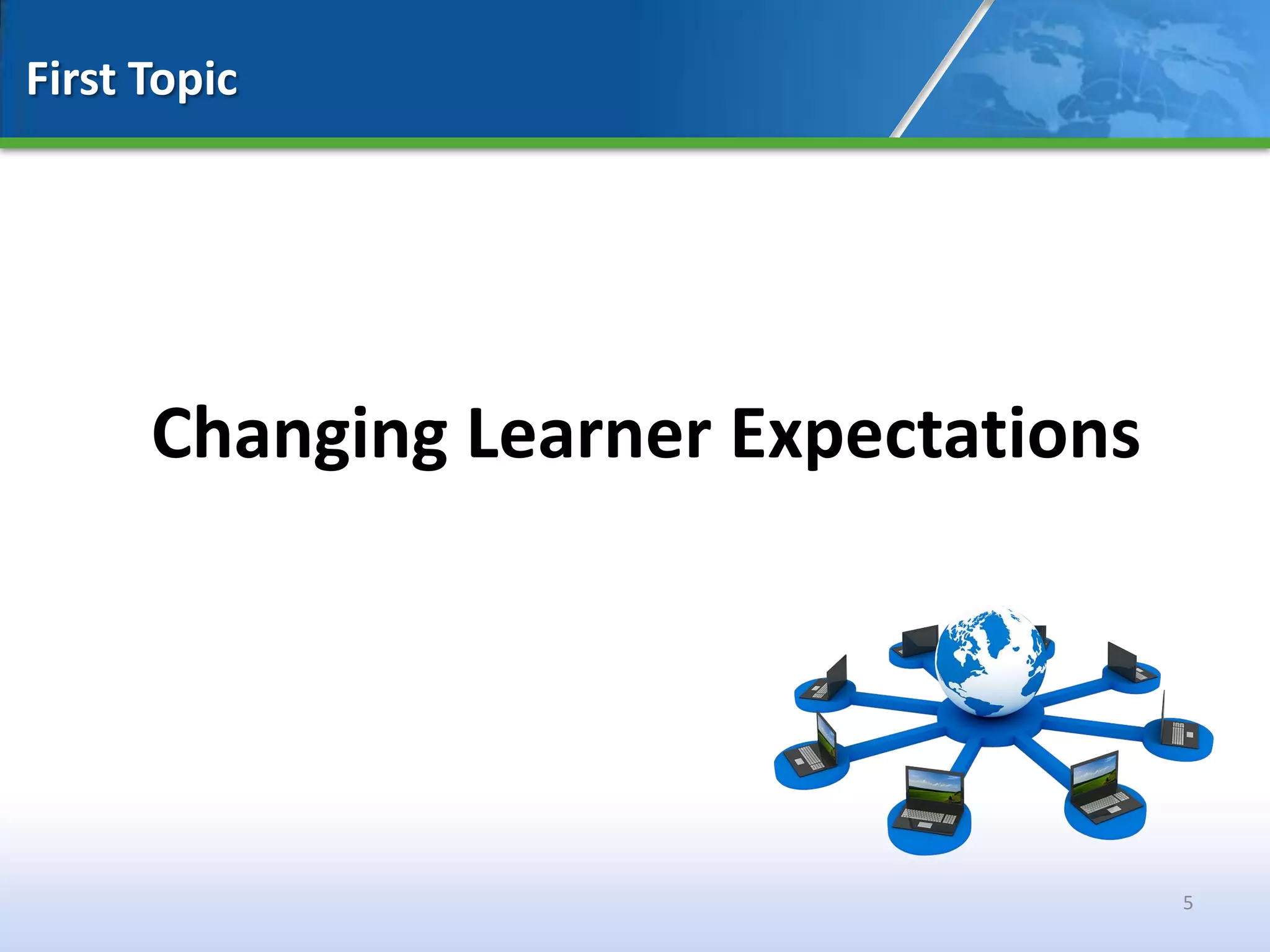 First Topic

Changing Learner Expectations

5